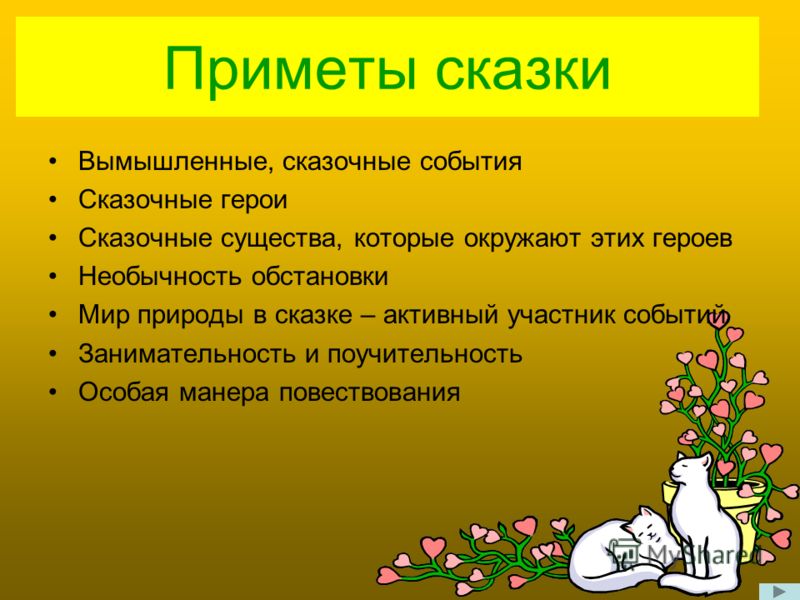 Приметы сказки

• Вымышленные, сказочные события
• Сказочные герои
• Сказочные существа, которые окружают этих героев
• Необычность обстановки
• Мир природы в сказке – активный участник событий
• Занимательность и поучительность
• Особая манера повествования

MyShared